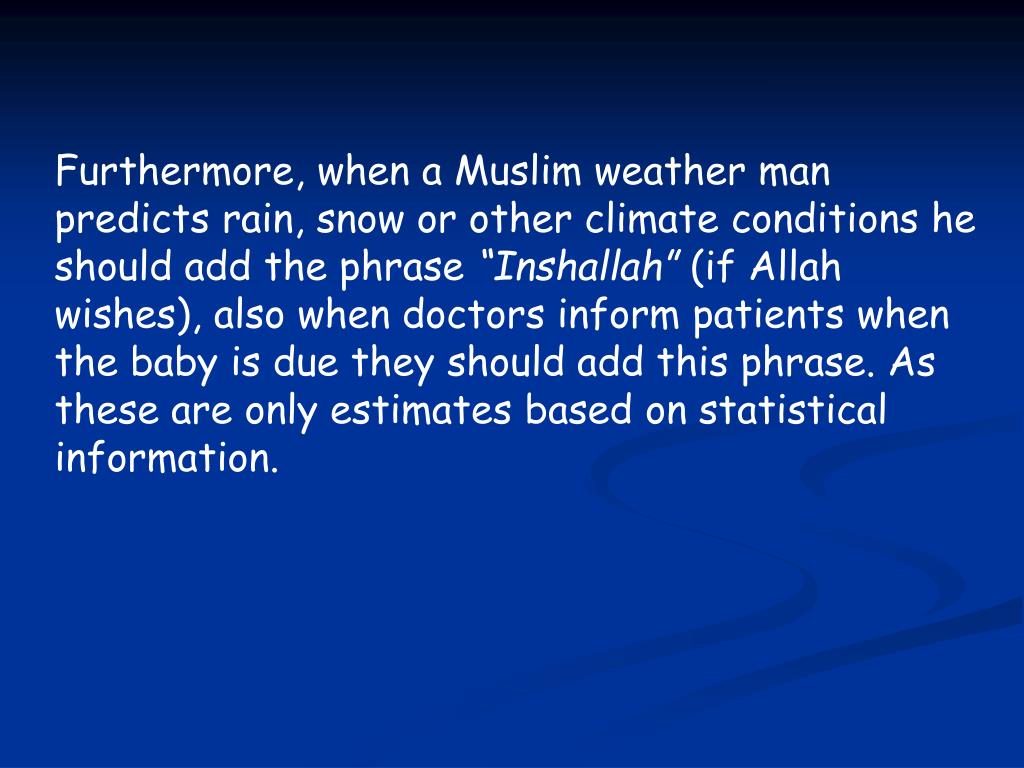 Furthermore, when a Muslim weather man predicts rain, snow or other climate conditions he should add the phrase “Inshallah” (if Allah wishes), also when doctors inform patients when the baby is due they should add this phrase. As these are only estimates based on statistical information.